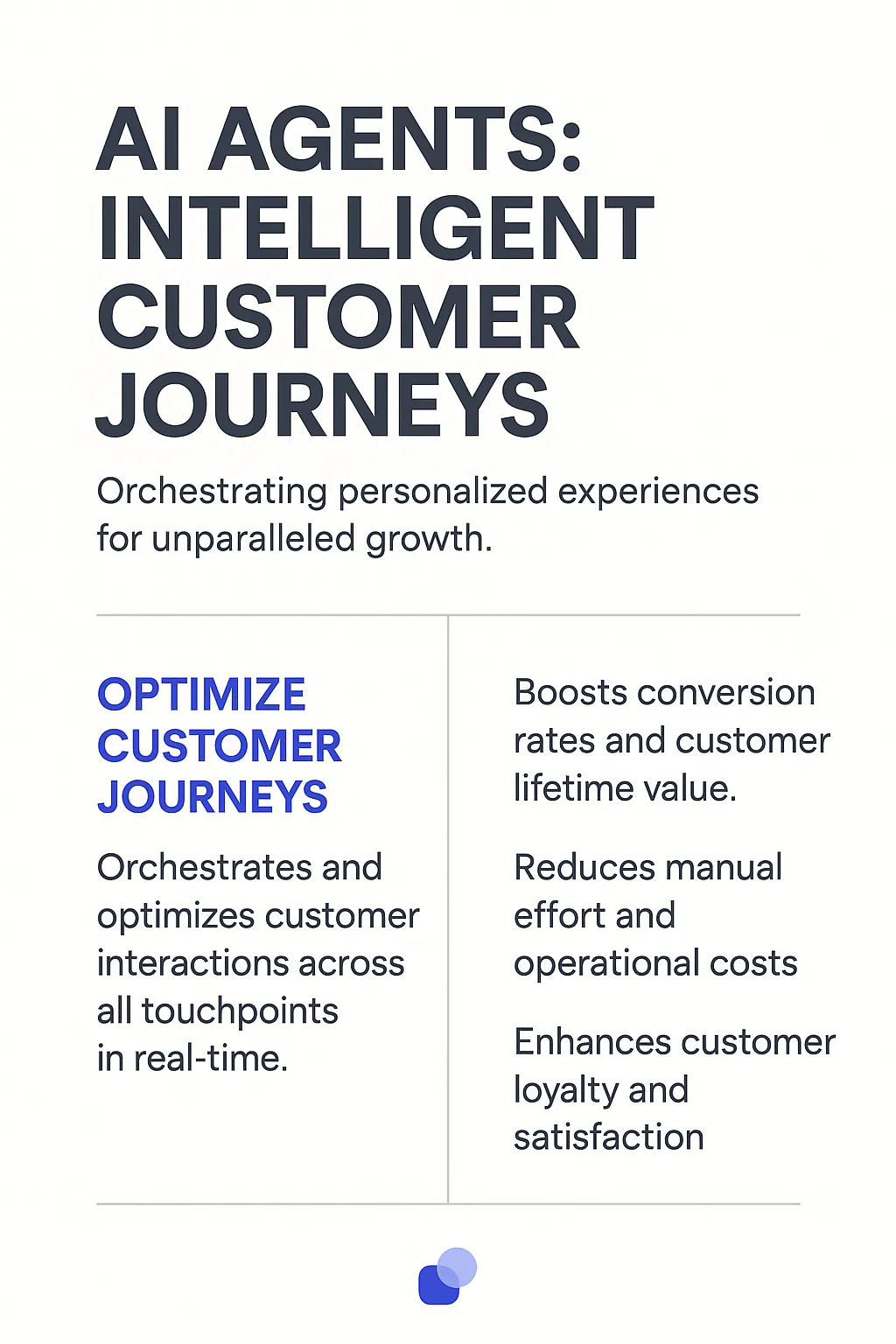 AI AGENTS: INTELLIGENT CUSTOMER JOURNEYS

Orchestrating personalized experiences for unparalleled growth.

OPTIMIZE CUSTOMER JOURNEYS

Orchestrates and optimizes customer interactions across all touchpoints in real-time.

Boosts conversion rates and customer lifetime value.

Reduces manual effort and operational costs

Enhances customer loyalty and satisfaction